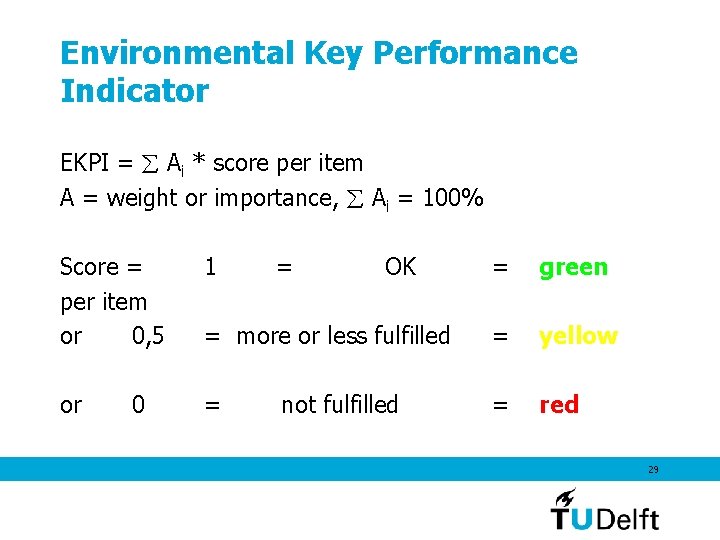 Environmental Key Performance Indicator

EKPI = $\sum A_i$ * score per item
A = weight or importance, $\sum A_i$ = 100%

Score = 1 = OK = green
per item
or 0,5 = more or less fulfilled = yellow

or 0 = not fulfilled = red

29

TUDelft